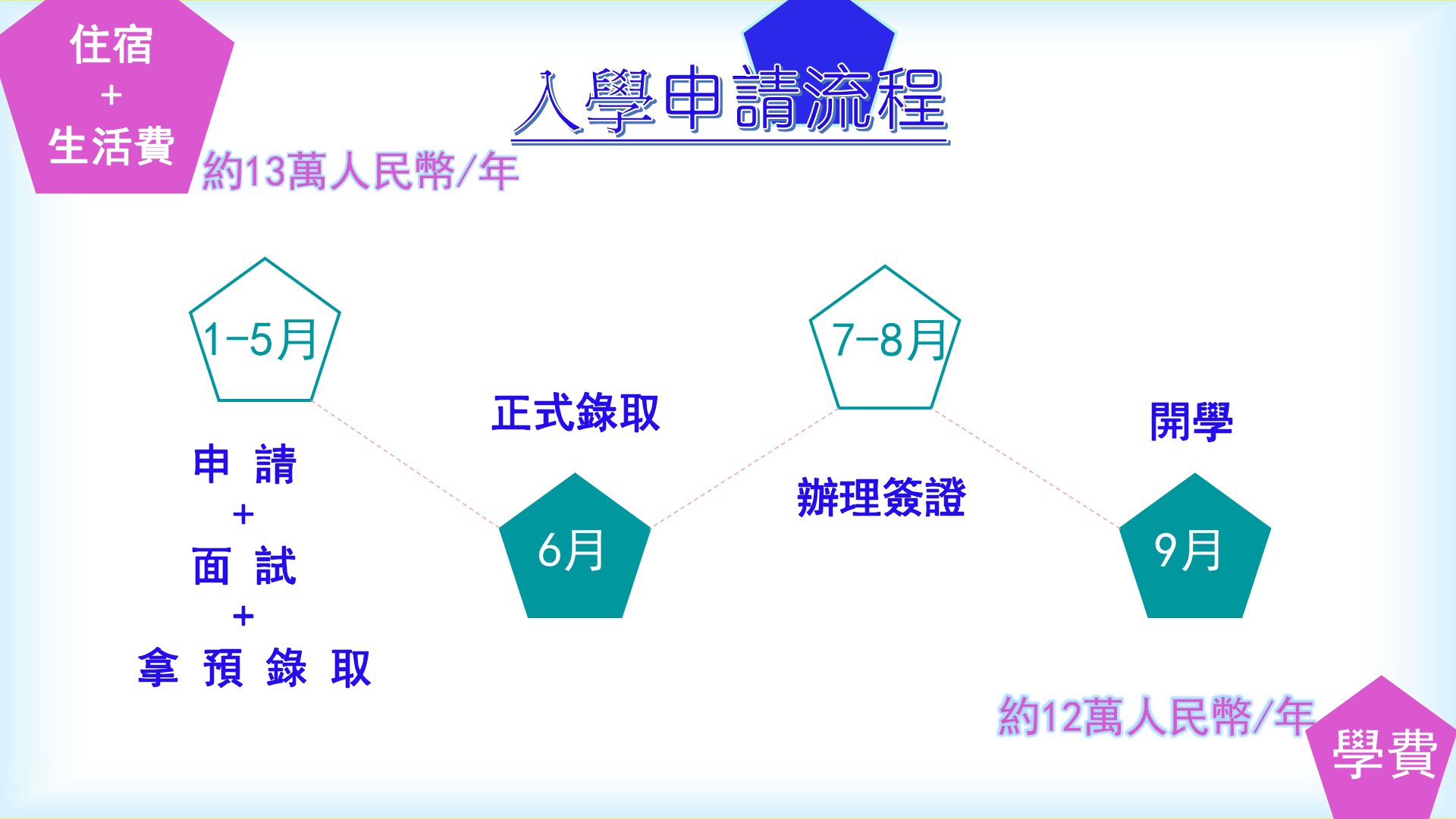 住宿
+
生活費

入學申請流程

約13萬人民幣/年

1-5月

申 請
+
面 試
+
拿 預 錄 取

正式錄取

6月

7-8月

辦理簽證

開學

9月

約12萬人民幣/年

學費